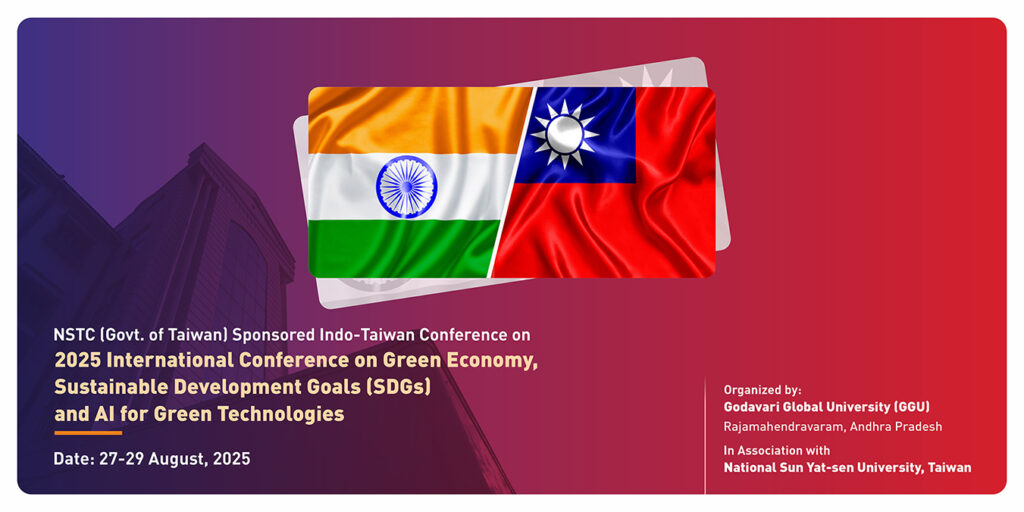 NSTC (Govt. of Taiwan) Sponsored Indo-Taiwan Conference on
2025 International Conference on Green Economy, Sustainable Development Goals (SDGs) and AI for Green Technologies

Date: 27-29 August, 2025

Organized by:
Godavari Global University (GGU)
Rajamahendravaram, Andhra Pradesh

In Association with
National Sun Yat-sen University, Taiwan